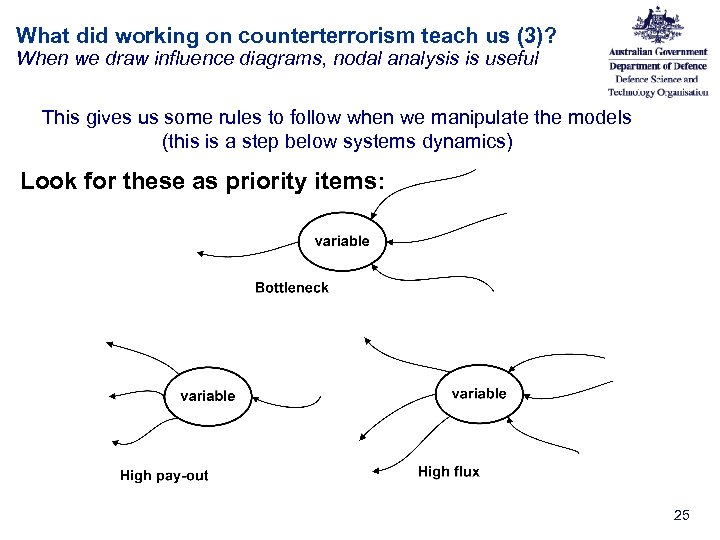 What did working on counterterrorism teach us (3)?
When we draw influence diagrams, nodal analysis is useful

Australian Government
Department of Defence
Defence Science and Technology Organisation

This gives us some rules to follow when we manipulate the models (this is a step below systems dynamics)

Look for these as priority items:

variable

Bottleneck

variable

High pay-out

variable

High flux

25